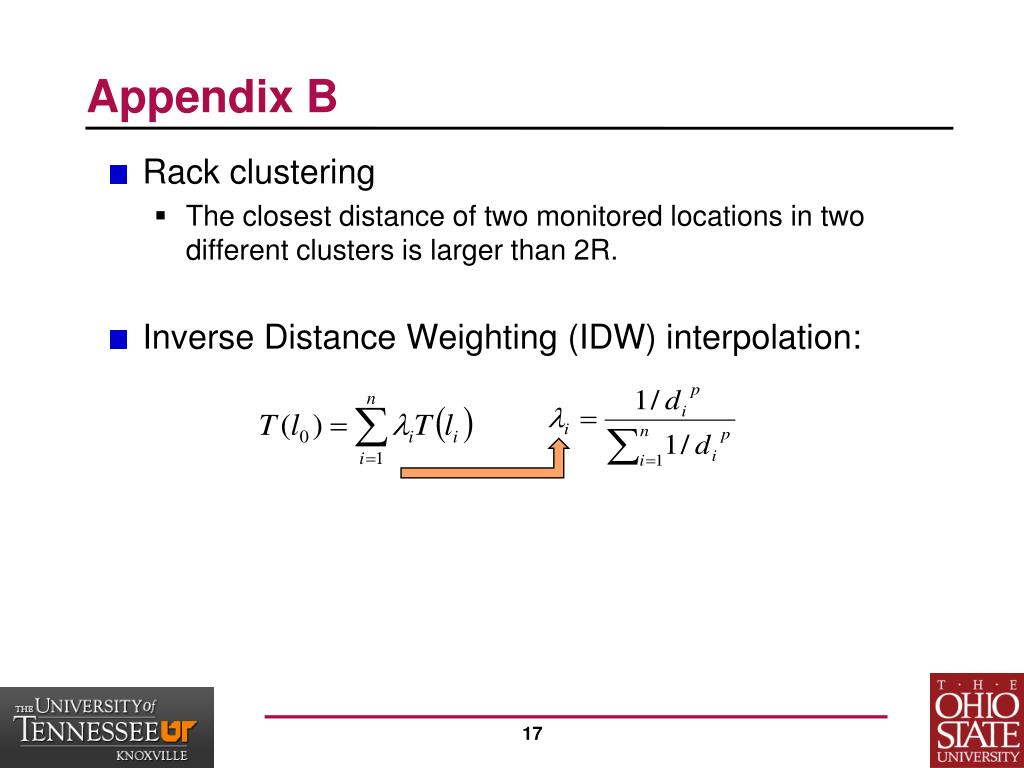 Appendix B

Rack clustering

The closest distance of two monitored locations in two different clusters is larger than 2R.

Inverse Distance Weighting (IDW) interpolation:

$T(l_0) = \sum_{i=1}^{n} \lambda_i T(l_i)$

$\lambda_i = \frac{1/d_i^{\,p}}{\sum_{i=1}^{n} 1/d_i^{\,p}}$

THE UNIVERSITY of TENNESSEE UT KNOXVILLE

17

T · H · E OHIO STATE UNIVERSITY